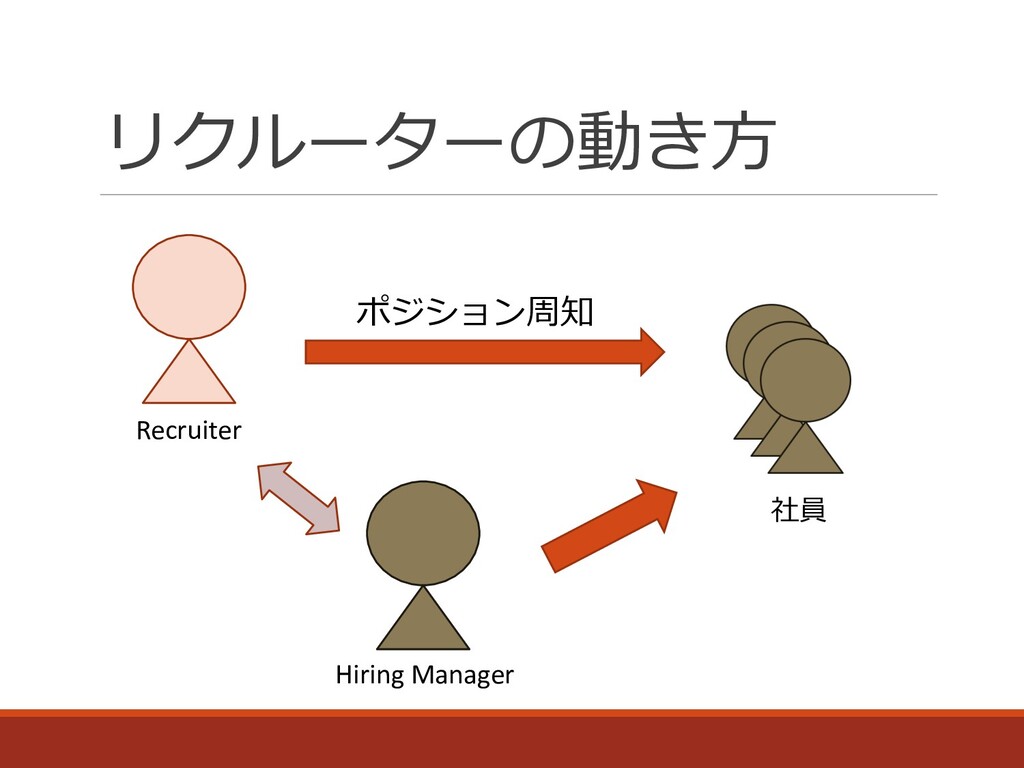 リクルーターの動き方

ポジション周知

Recruiter

社員

Hiring Manager